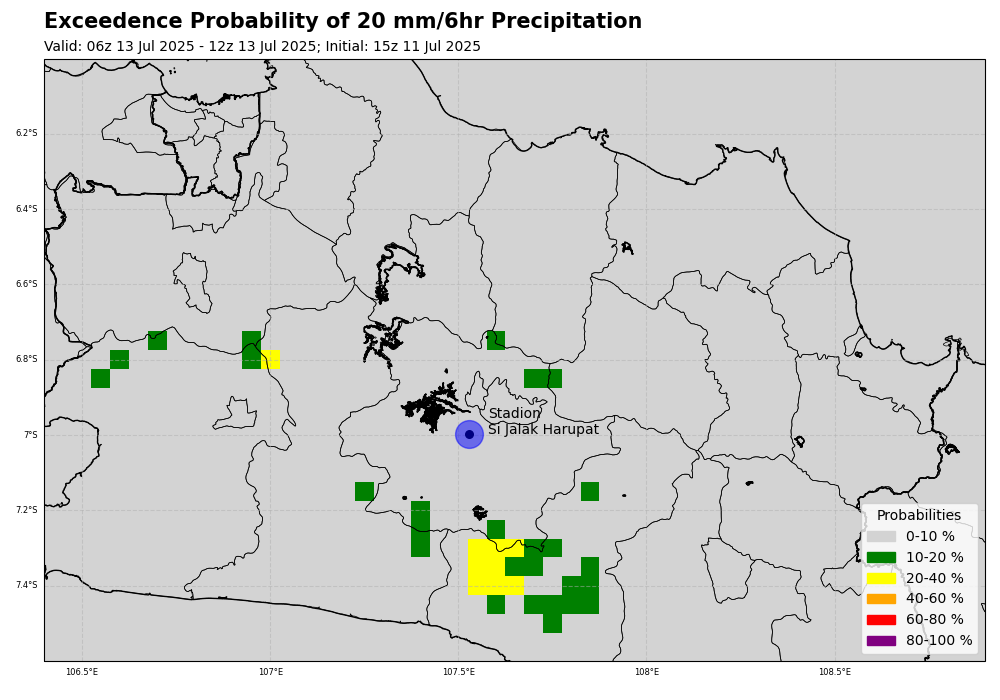 Exceedence Probability of 20 mm/6hr Precipitation

Valid: 06z 13 Jul 2025 - 12z 13 Jul 2025; Initial: 15z 11 Jul 2025

6.2°S
6.4°S
6.6°S
6.8°S
7°S
7.2°S
7.4°S

Stadion
Si Jalak Harupat

Probabilities
0-10 %
10-20 %
20-40 %
40-60 %
60-80 %
80-100 %

106.5°E
107°E
107.5°E
108°E
108.5°E